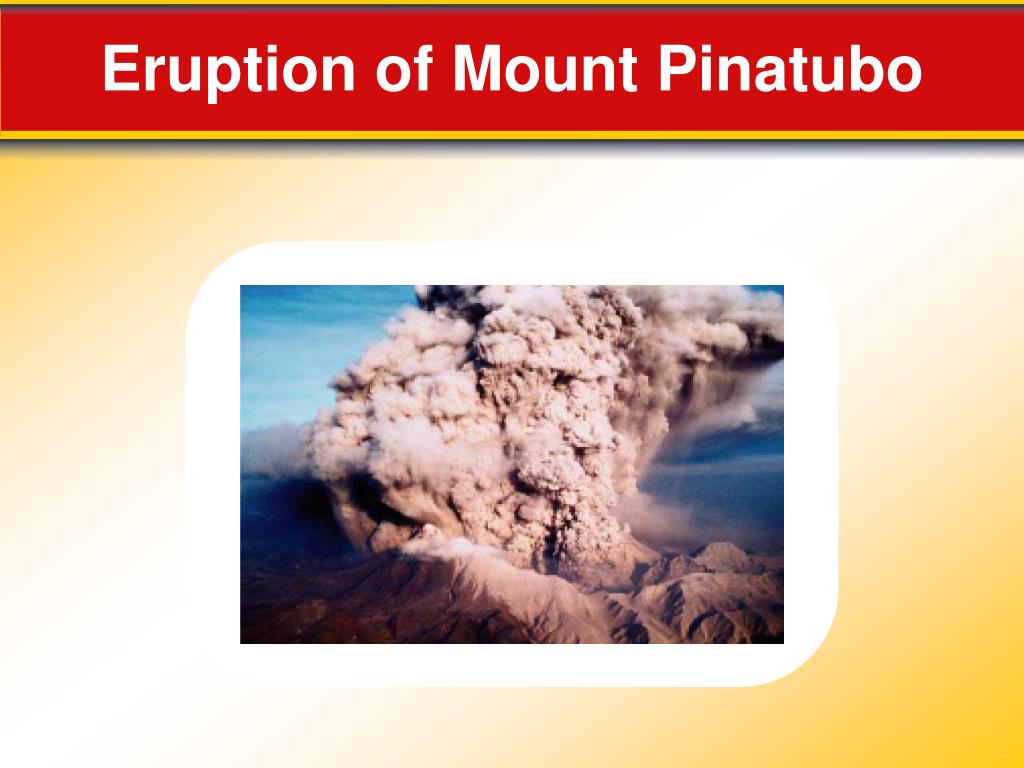 Eruption of Mount Pinatubo